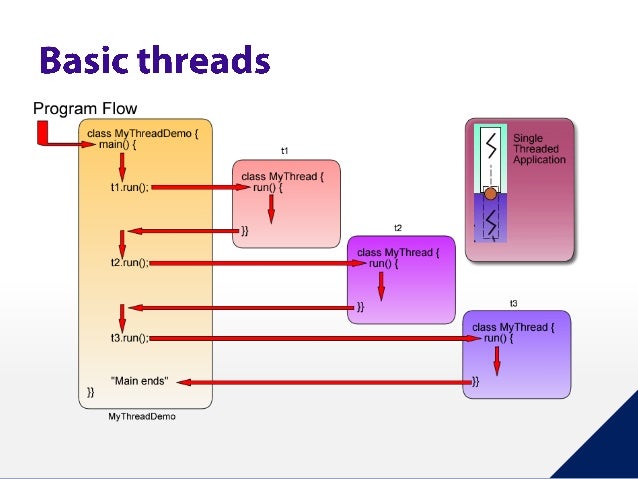 Basic threads

Program Flow

class MyThreadDemo {
main() {

t1.run();

t2.run();

t3.run();

"Main ends"
}}

MyThreadDemo

t1

class MyThread {
run() {

}}

t2

class MyThread {
run() {

}}

t3

class MyThread {
run() {

}}

Single Threaded Application